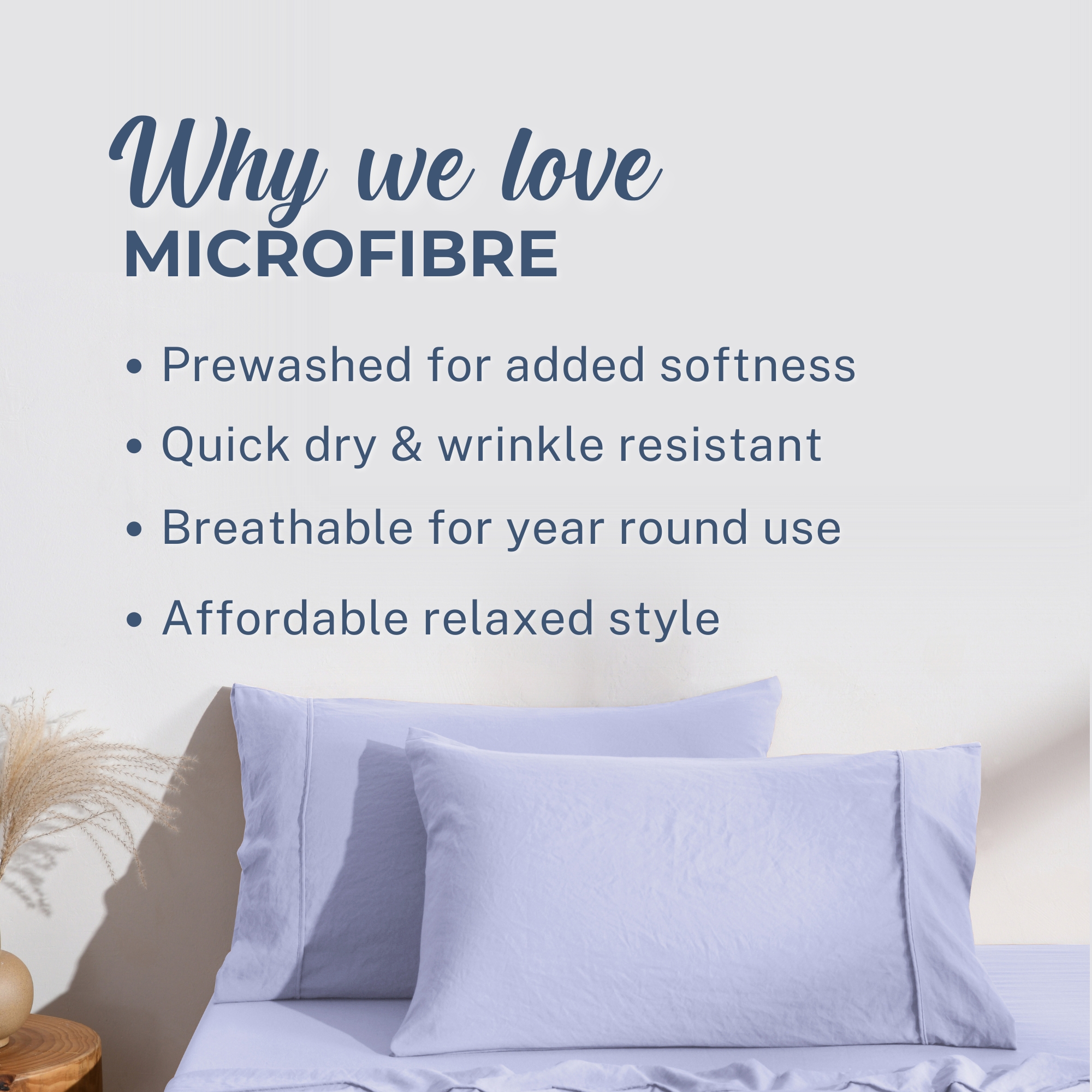 Why we love
MICROFIBRE

• Prewashed for added softness
• Quick dry & wrinkle resistant
• Breathable for year round use
• Affordable relaxed style